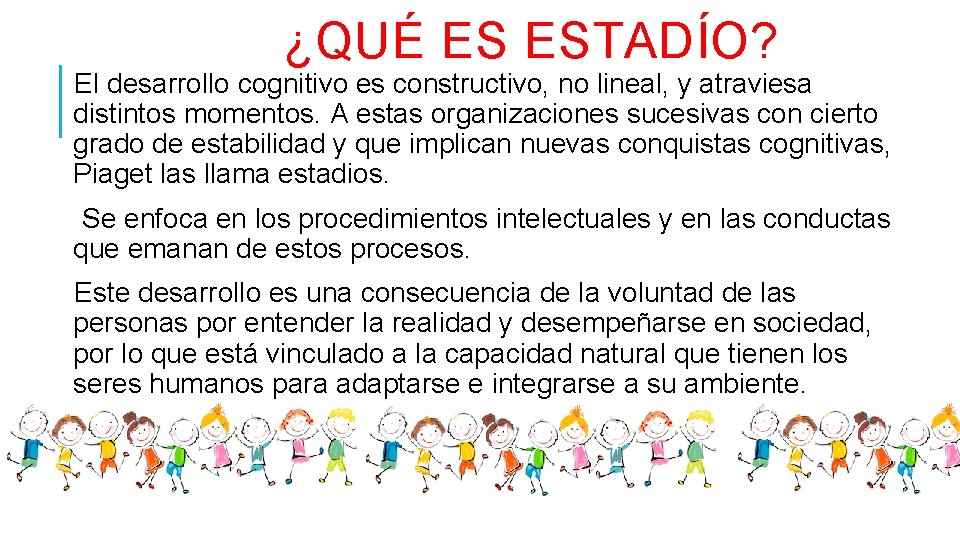 ¿QUÉ ES ESTADÍO?

El desarrollo cognitivo es constructivo, no lineal, y atraviesa distintos momentos. A estas organizaciones sucesivas con cierto grado de estabilidad y que implican nuevas conquistas cognitivas, Piaget las llama estadios.

Se enfoca en los procedimientos intelectuales y en las conductas que emanan de estos procesos.

Este desarrollo es una consecuencia de la voluntad de las personas por entender la realidad y desempeñarse en sociedad, por lo que está vinculado a la capacidad natural que tienen los seres humanos para adaptarse e integrarse a su ambiente.